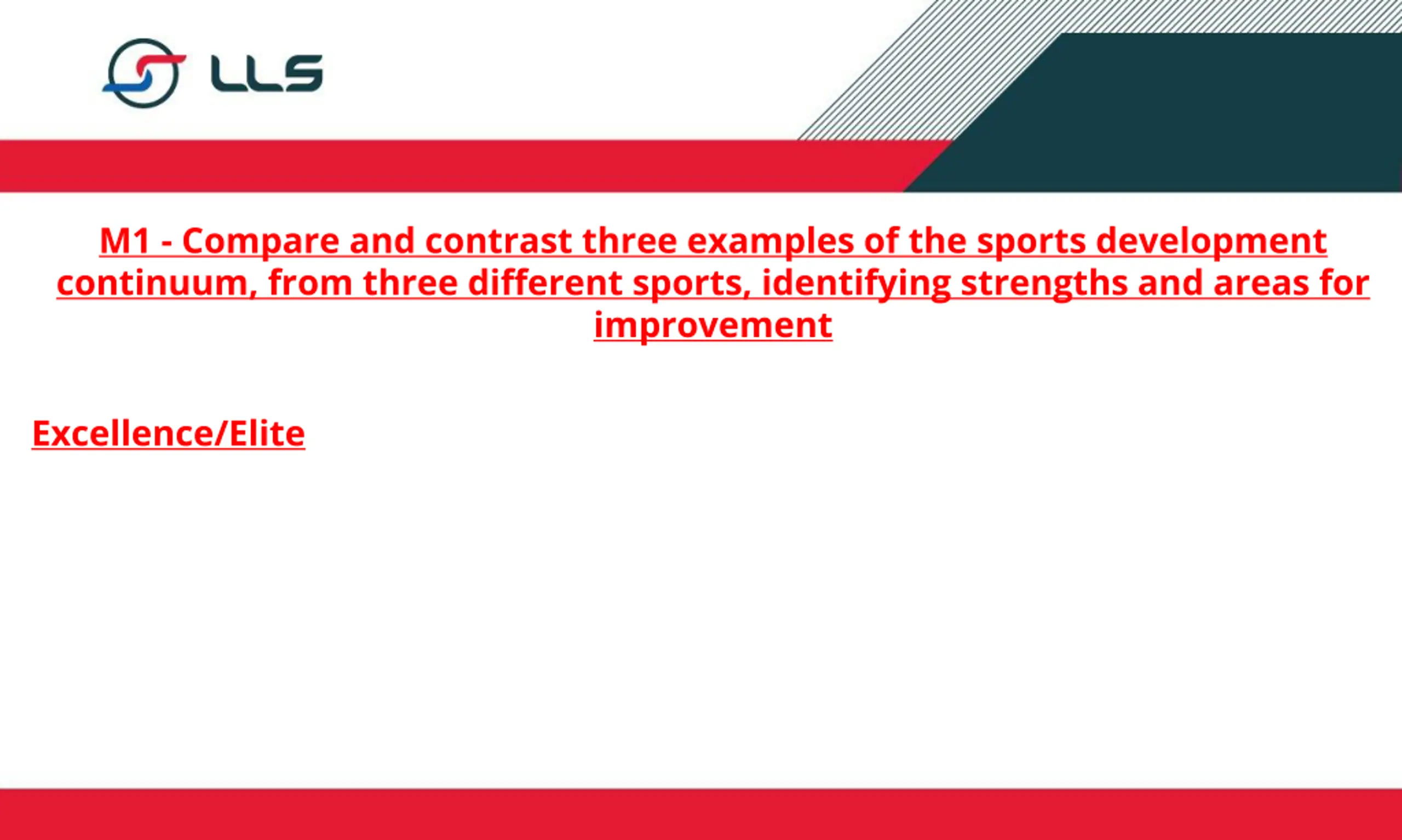 LLS

M1 - Compare and contrast three examples of the sports development continuum, from three different sports, identifying strengths and areas for improvement

Excellence/Elite